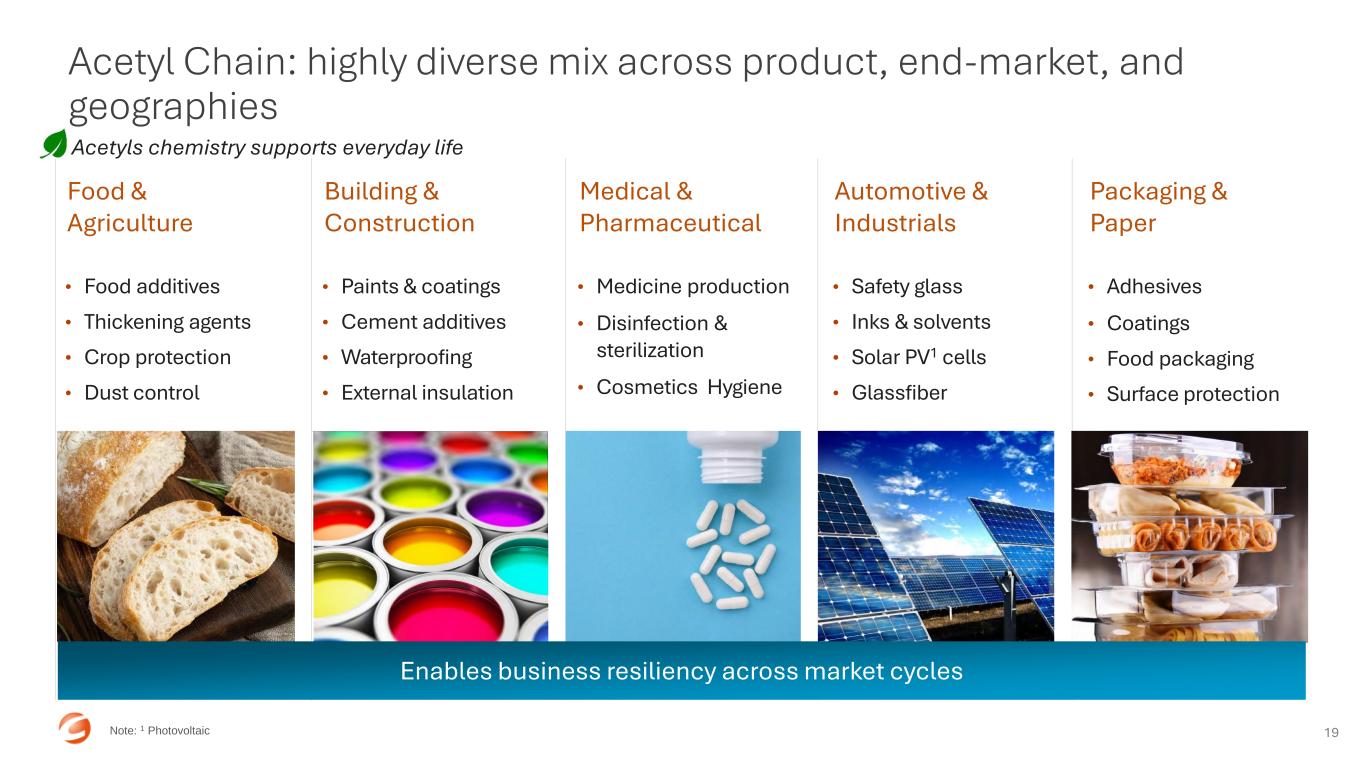 Acetyl Chain: highly diverse mix across product, end-market, and geographies

Acetyls chemistry supports everyday life

Food & Agriculture

• Food additives
• Thickening agents
• Crop protection
• Dust control

Building & Construction

• Paints & coatings
• Cement additives
• Waterproofing
• External insulation

Medical & Pharmaceutical

• Medicine production
• Disinfection & sterilization
• Cosmetics Hygiene

Automotive & Industrials

• Safety glass
• Inks & solvents
• Solar PV$^1$ cells
• Glassfiber

Packaging & Paper

• Adhesives
• Coatings
• Food packaging
• Surface protection

Enables business resiliency across market cycles

Note: $^1$ Photovoltaic

19